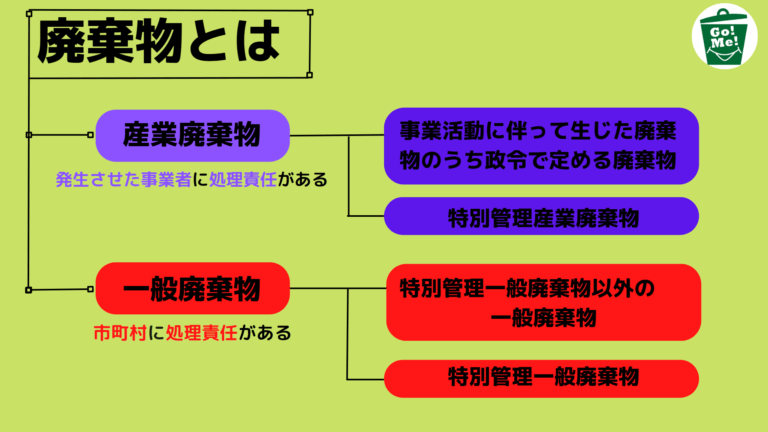 廃棄物とは

Go! Me!

産業廃棄物

発生させた事業者に処理責任がある

事業活動に伴って生じた廃棄物のうち政令で定める廃棄物

特別管理産業廃棄物

一般廃棄物

市町村に処理責任がある

特別管理一般廃棄物以外の一般廃棄物

特別管理一般廃棄物